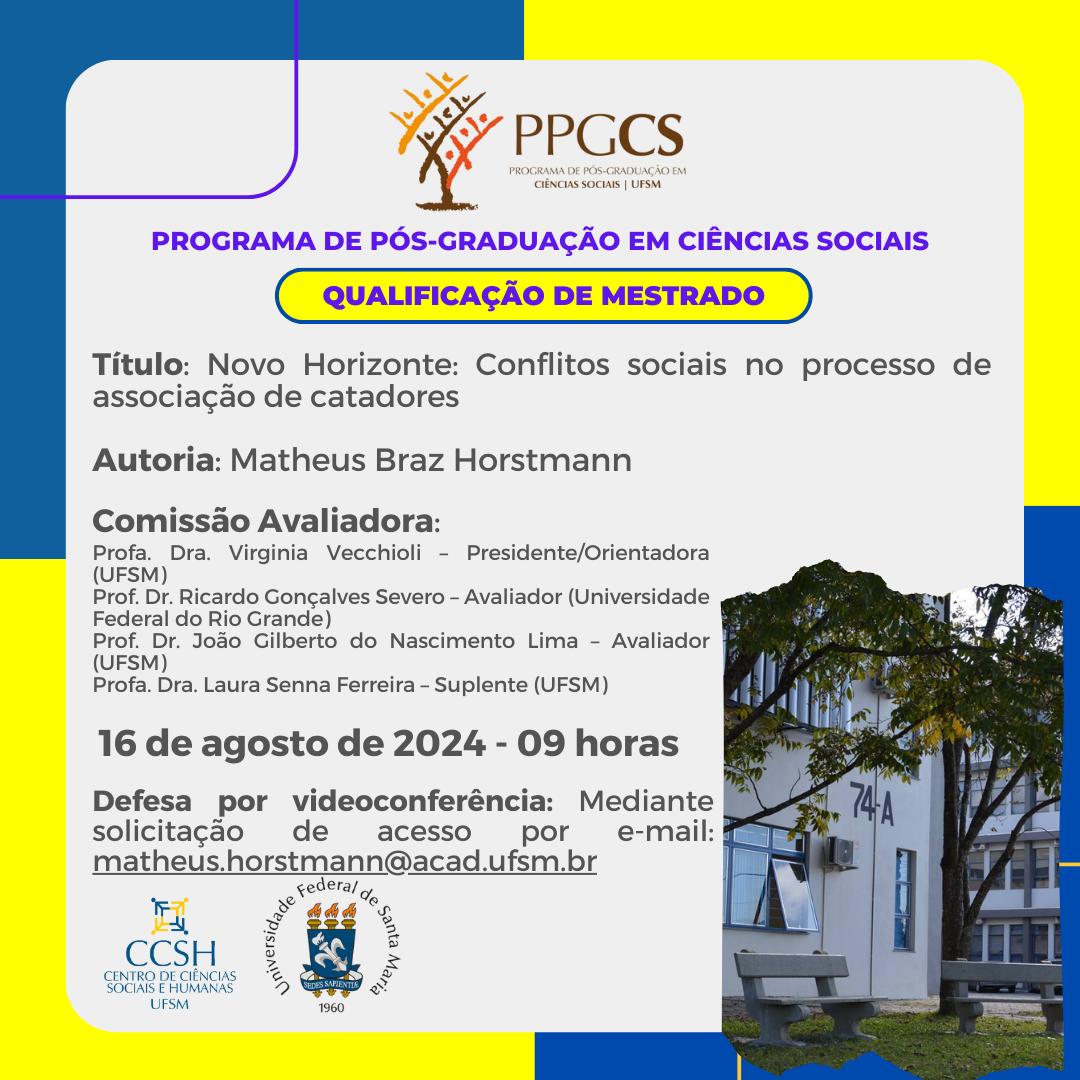 PPGCS
PROGRAMA DE PÓS-GRADUAÇÃO EM CIÊNCIAS SOCIAIS | UFSM

PROGRAMA DE PÓS-GRADUAÇÃO EM CIÊNCIAS SOCIAIS

QUALIFICAÇÃO DE MESTRADO

Título: Novo Horizonte: Conflitos sociais no processo de associação de catadores

Autoria: Matheus Braz Horstmann

Comissão Avaliadora:
Profa. Dra. Virginia Vecchioli – Presidente/Orientadora (UFSM)
Prof. Dr. Ricardo Gonçalves Severo – Avaliador (Universidade Federal do Rio Grande)
Prof. Dr. João Gilberto do Nascimento Lima – Avaliador (UFSM)
Profa. Dra. Laura Senna Ferreira – Suplente (UFSM)

16 de agosto de 2024 - 09 horas

Defesa por videoconferência: Mediante solicitação de acesso por e-mail: matheus.horstmann@acad.ufsm.br

CCSH
CENTRO DE CIÊNCIAS SOCIAIS E HUMANAS
UFSM

Universidade Federal de Santa Maria
SEDES SAPIENTIAE
1960

74-A